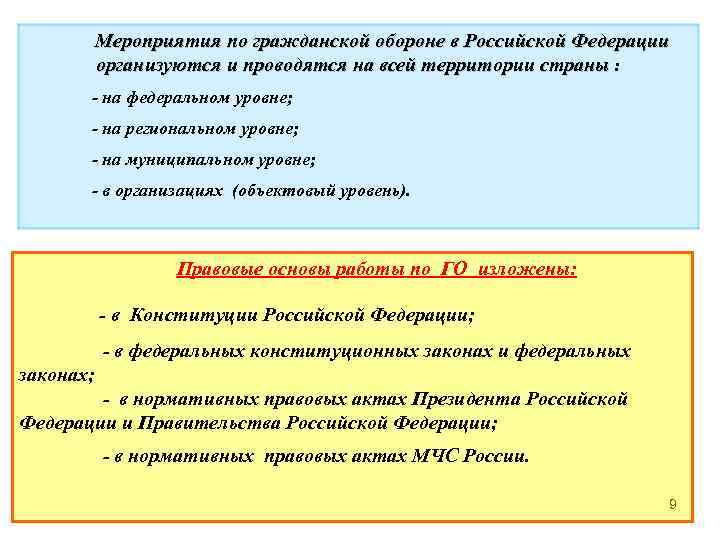 Мероприятия по гражданской обороне в Российской Федерации организуются и проводятся на всей территории страны :

- на федеральном уровне;

- на региональном уровне;

- на муниципальном уровне;

- в организациях (объектовый уровень).

Правовые основы работы по ГО изложены:

- в Конституции Российской Федерации;

- в федеральных конституционных законах и федеральных законах;

- в нормативных правовых актах Президента Российской Федерации и Правительства Российской Федерации;

- в нормативных правовых актах МЧС России.

9